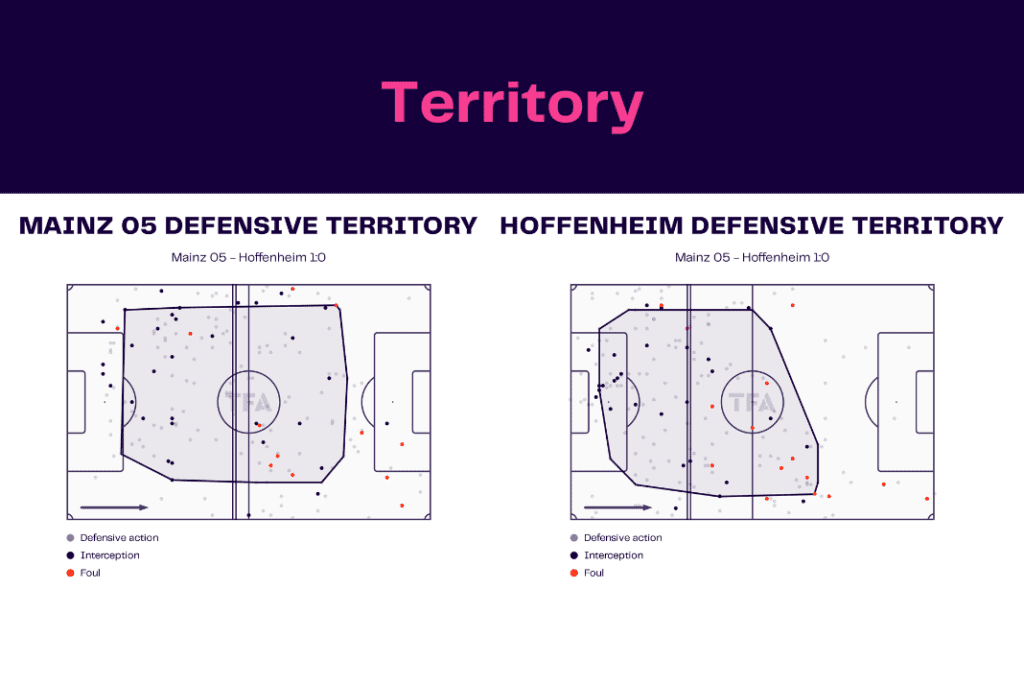 Territory

MAINZ 05 DEFENSIVE TERRITORY

Mainz 05 - Hoffenheim 1:0

TFA

Defensive action
Interception
Foul

HOFFENHEIM DEFENSIVE TERRITORY

Mainz 05 - Hoffenheim 1:0

TFA

Defensive action
Interception
Foul